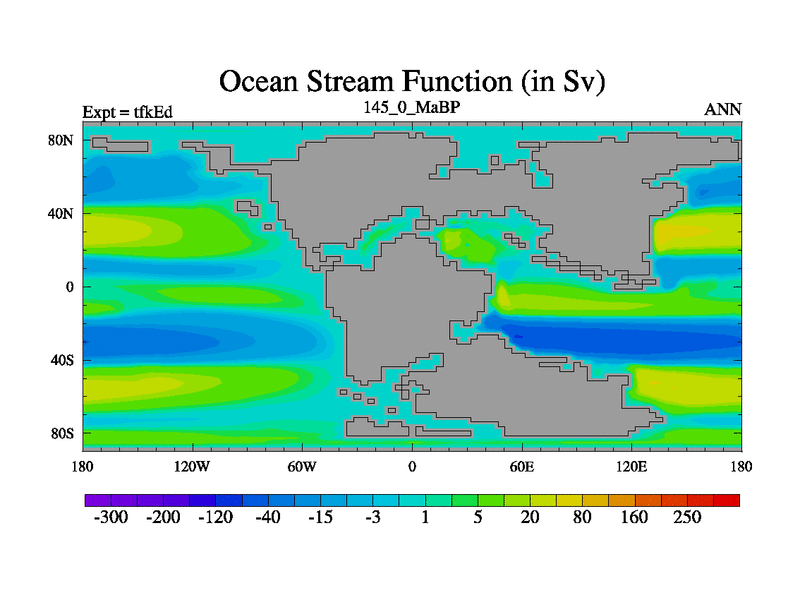 Ocean Stream Function (in Sv)

Expt = tfkEd

145_0_MaBP

ANN

80N
40N
0
40S
80S

180
120W
60W
0
60E
120E
180

-300 -200 -120 -40 -15 -3 1 5 20 80 160 250